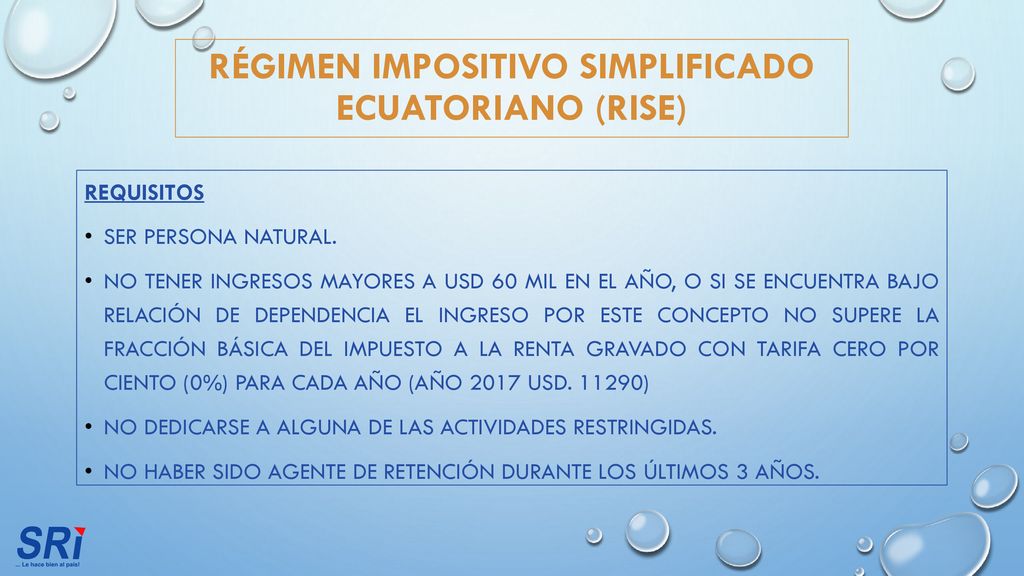 RÉGIMEN IMPOSITIVO SIMPLIFICADO ECUATORIANO (RISE)

REQUISITOS

• SER PERSONA NATURAL.

• NO TENER INGRESOS MAYORES A USD 60 MIL EN EL AÑO, O SI SE ENCUENTRA BAJO RELACIÓN DE DEPENDENCIA EL INGRESO POR ESTE CONCEPTO NO SUPERE LA FRACCIÓN BÁSICA DEL IMPUESTO A LA RENTA GRAVADO CON TARIFA CERO POR CIENTO (0%) PARA CADA AÑO (AÑO 2017 USD. 11290)

• NO DEDICARSE A ALGUNA DE LAS ACTIVIDADES RESTRINGIDAS.

• NO HABER SIDO AGENTE DE RETENCIÓN DURANTE LOS ÚLTIMOS 3 AÑOS.

SRi
... Le hace bien al país!